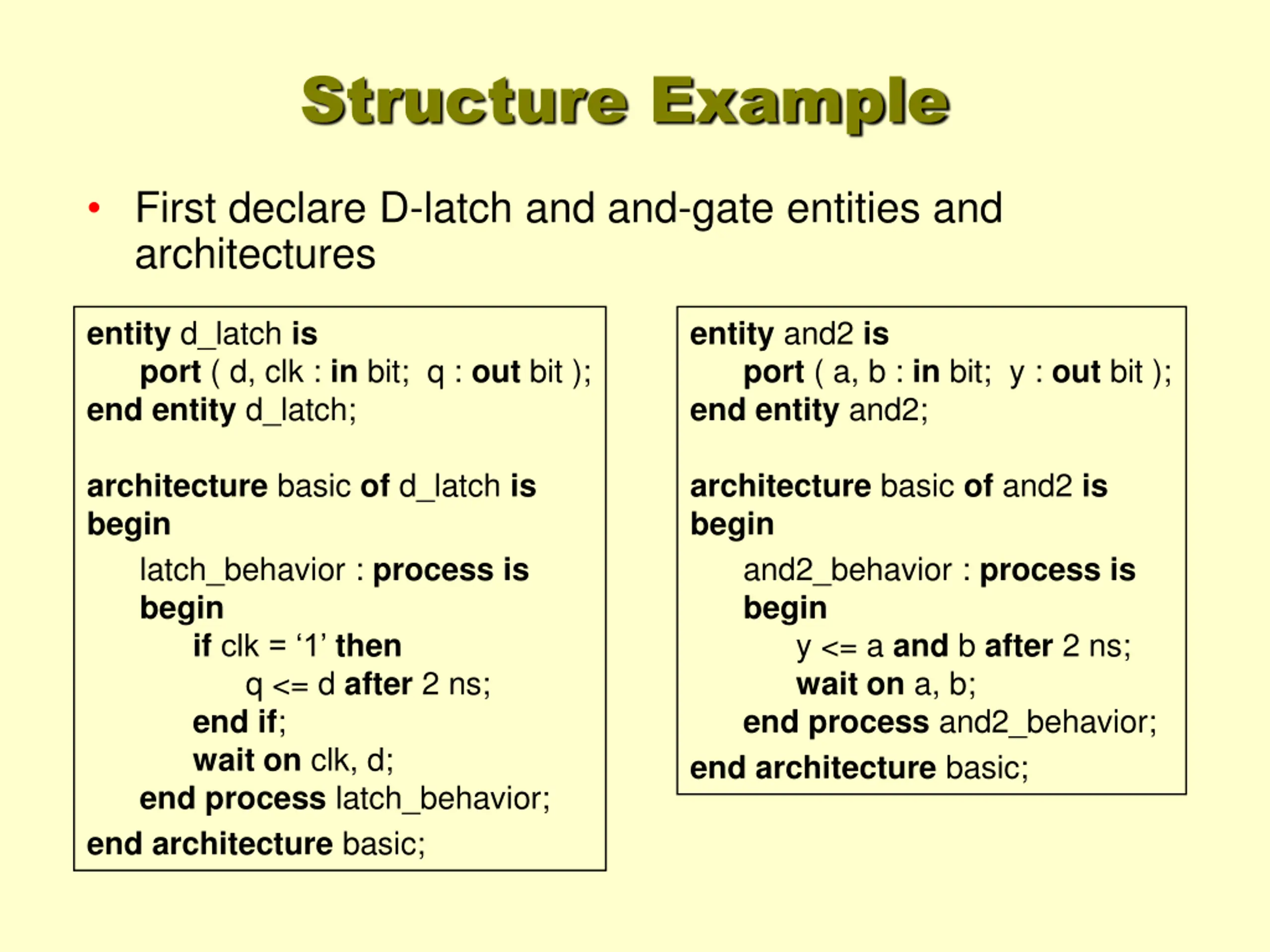 Structure Example

• First declare D-latch and and-gate entities and architectures

entity d_latch is
port ( d, clk : in bit; q : out bit );
end entity d_latch;

architecture basic of d_latch is
begin
latch_behavior : process is
begin
if clk = ‘1’ then
q <= d after 2 ns;
end if;
wait on clk, d;
end process latch_behavior;
end architecture basic;

entity and2 is
port ( a, b : in bit; y : out bit );
end entity and2;

architecture basic of and2 is
begin
and2_behavior : process is
begin
y <= a and b after 2 ns;
wait on a, b;
end process and2_behavior;
end architecture basic;